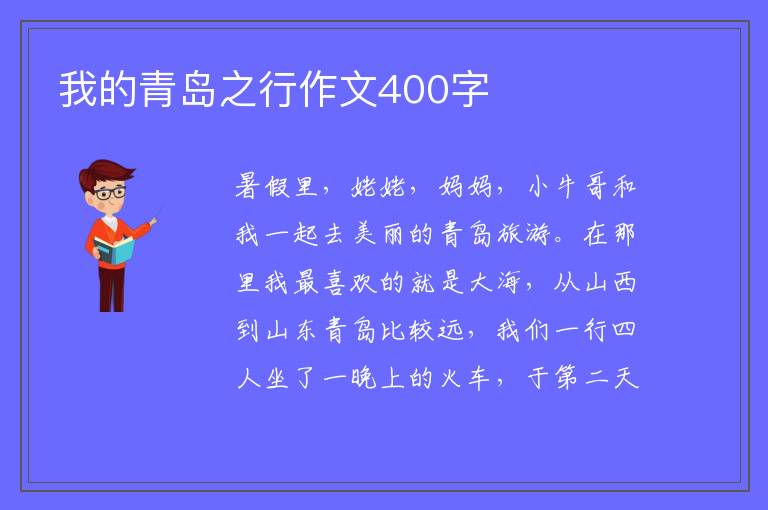 我的青岛之行作文400字

暑假里，姥姥，妈妈，小牛哥和我一起去美丽的青岛旅游。在那里我最喜欢的就是大海，从山西到山东青岛比较远，我们一行四人坐了一晚上的火车，于第二天